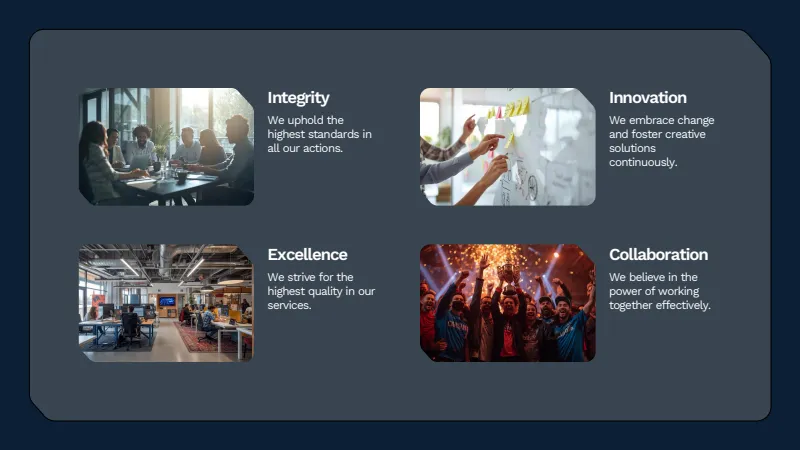 Integrity

We uphold the highest standards in all our actions.

Innovation

We embrace change and foster creative solutions continuously.

Excellence

We strive for the highest quality in our services.

Collaboration

We believe in the power of working together effectively.